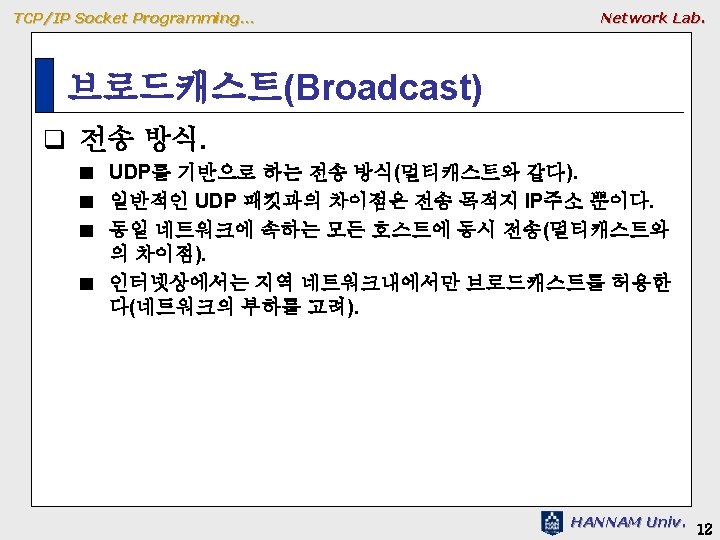 TCP/IP Socket Programming…

Network Lab.

브로드캐스트(Broadcast)

❑ 전송 방식.

■ UDP를 기반으로 하는 전송 방식(멀티캐스트와 같다).

■ 일반적인 UDP 패킷과의 차이점은 전송 목적지 IP주소 뿐이다.

■ 동일 네트워크에 속하는 모든 호스트에 동시 전송(멀티캐스트와의 차이점).

■ 인터넷상에서는 지역 네트워크내에서만 브로드캐스트를 허용한다(네트워크의 부하를 고려).

HANNAM Univ.

12